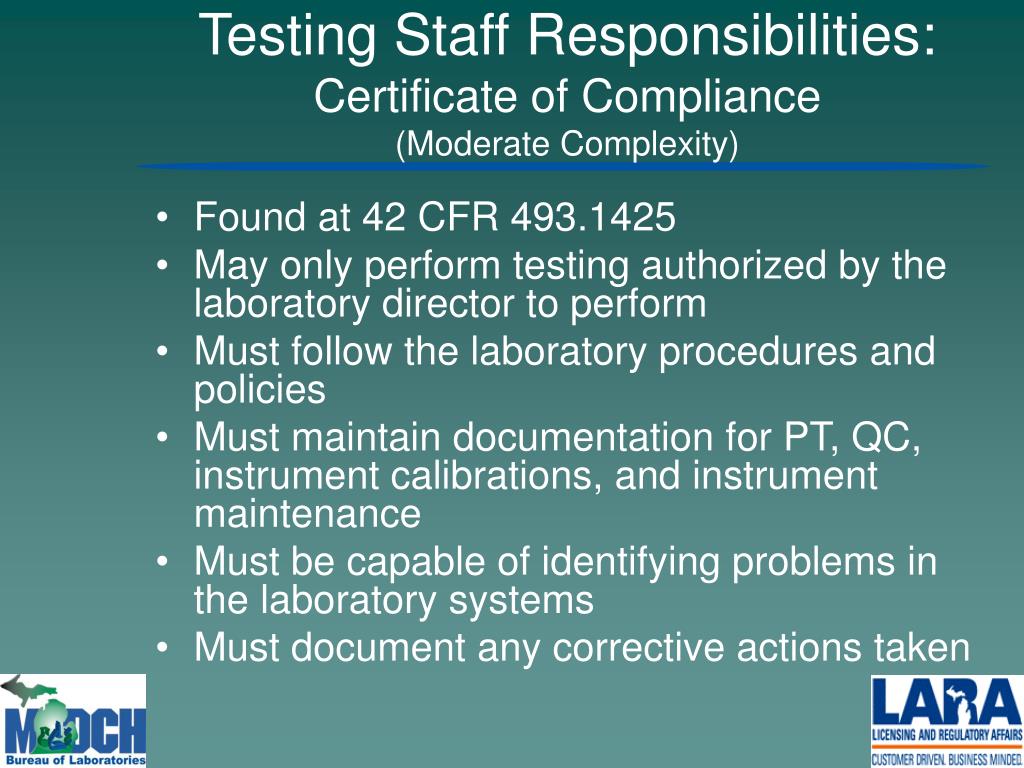 Testing Staff Responsibilities:
Certificate of Compliance
(Moderate Complexity)

• Found at 42 CFR 493.1425
• May only perform testing authorized by the laboratory director to perform
• Must follow the laboratory procedures and policies
• Must maintain documentation for PT, QC, instrument calibrations, and instrument maintenance
• Must be capable of identifying problems in the laboratory systems
• Must document any corrective actions taken

MDCH
Bureau of Laboratories

LARA
LICENSING AND REGULATORY AFFAIRS
CUSTOMER DRIVEN. BUSINESS MINDED.